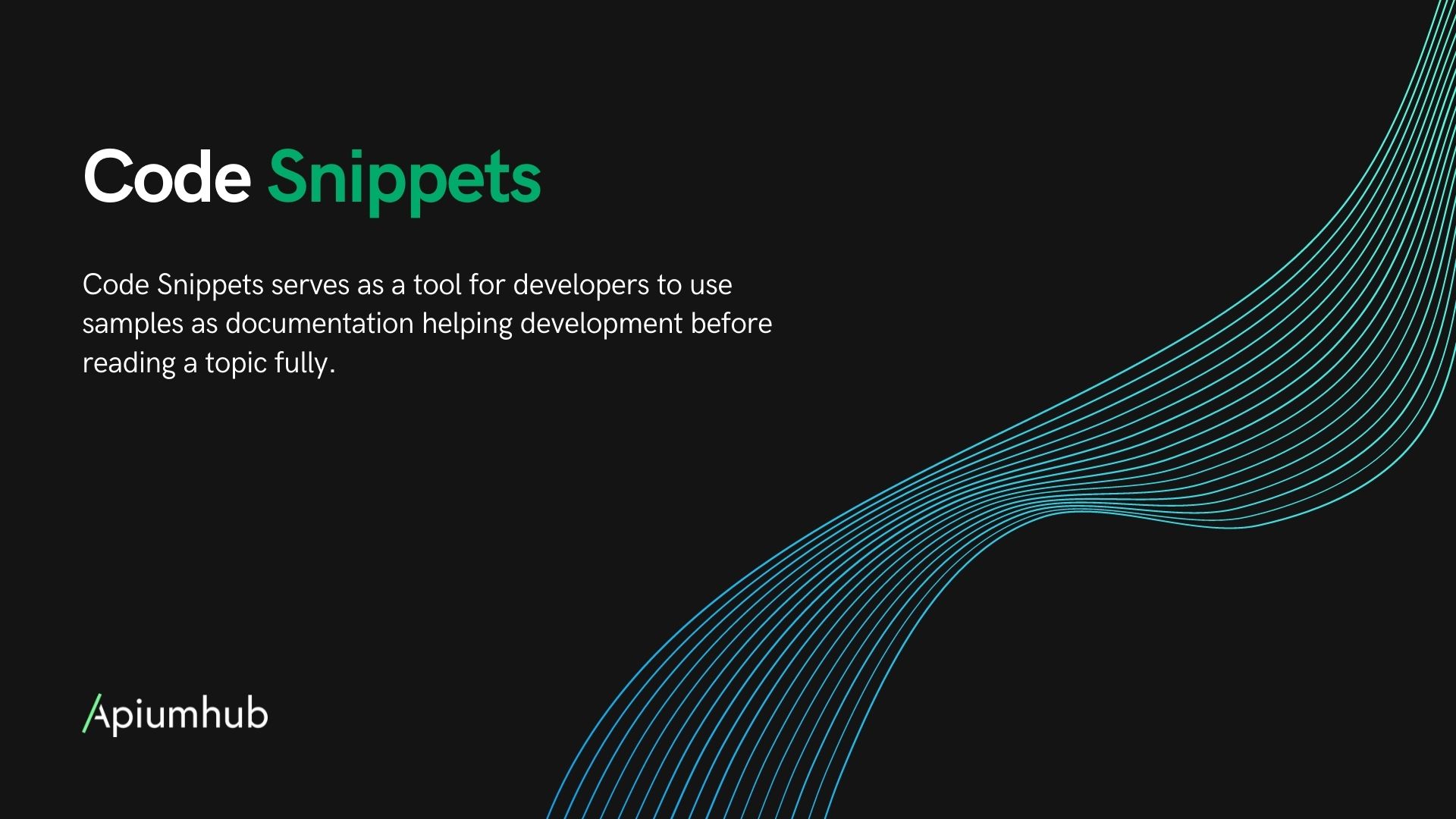 Code Snippets

Code Snippets serves as a tool for developers to use samples as documentation helping development before reading a topic fully.

Apiumhub